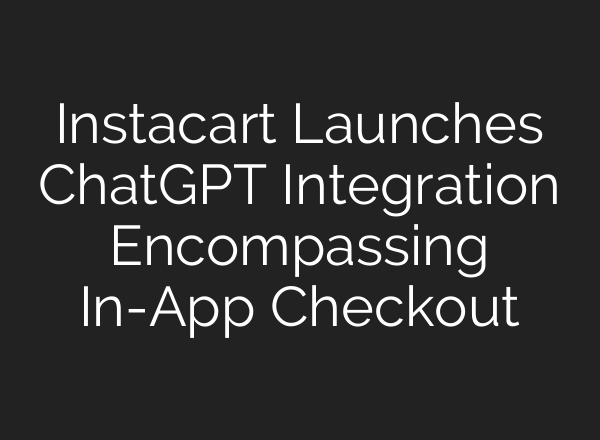 Instacart Launches ChatGPT Integration Encompassing In-App Checkout